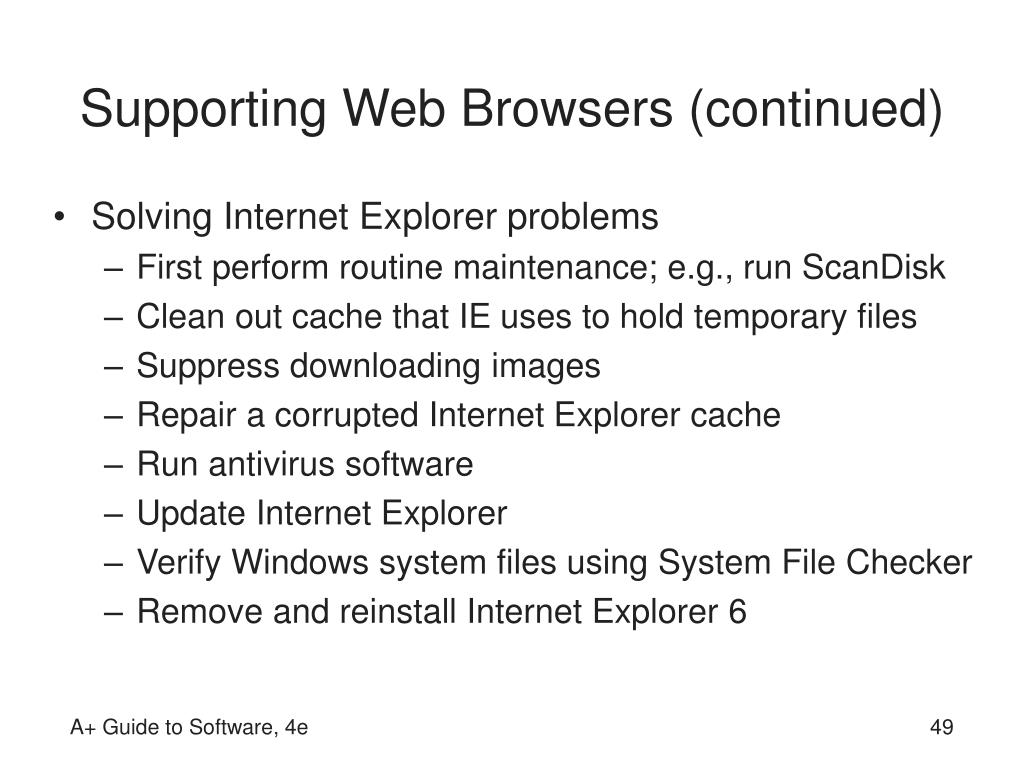 Supporting Web Browsers (continued)

• Solving Internet Explorer problems
– First perform routine maintenance; e.g., run ScanDisk
– Clean out cache that IE uses to hold temporary files
– Suppress downloading images
– Repair a corrupted Internet Explorer cache
– Run antivirus software
– Update Internet Explorer
– Verify Windows system files using System File Checker
– Remove and reinstall Internet Explorer 6

A+ Guide to Software, 4e

49